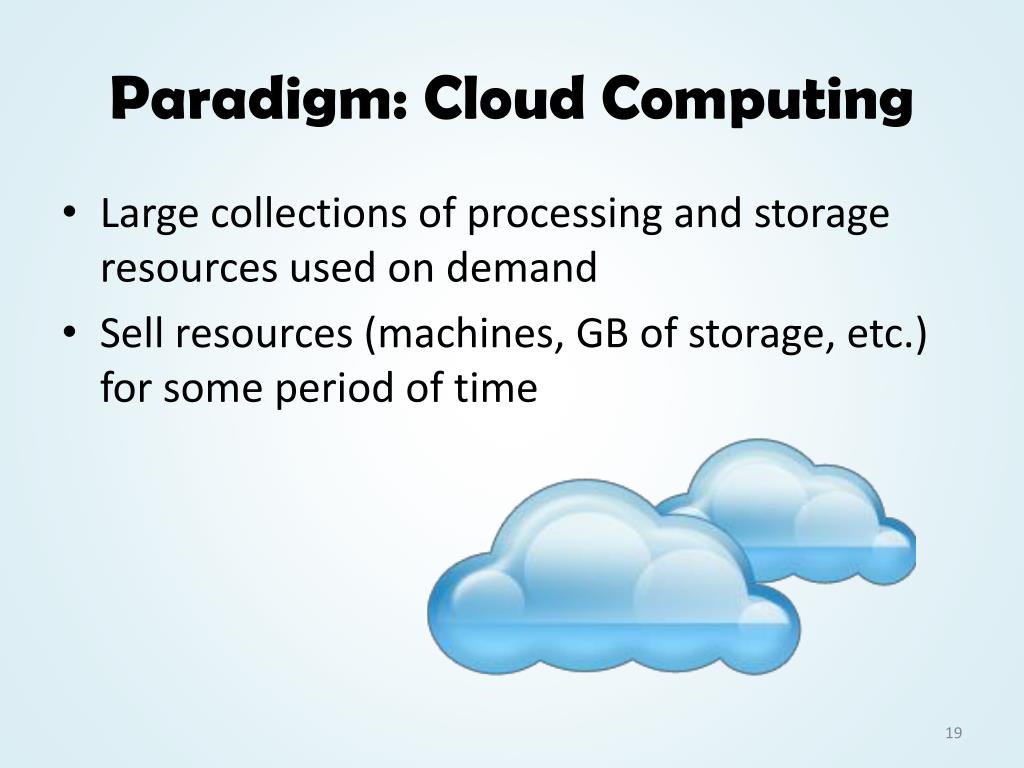 Paradigm: Cloud Computing

• Large collections of processing and storage resources used on demand
• Sell resources (machines, GB of storage, etc.) for some period of time

19